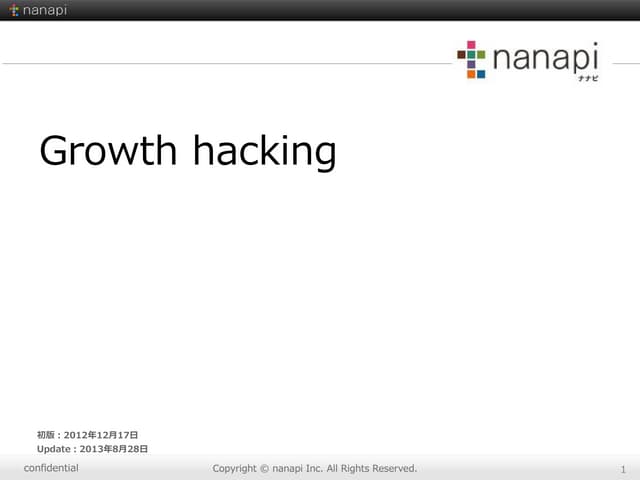 nanapi

nanapi
ナナピ

Growth hacking

初版：2012年12月17日
Update：2013年8月28日

confidential

Copyright © nanapi Inc. All Rights Reserved.

1